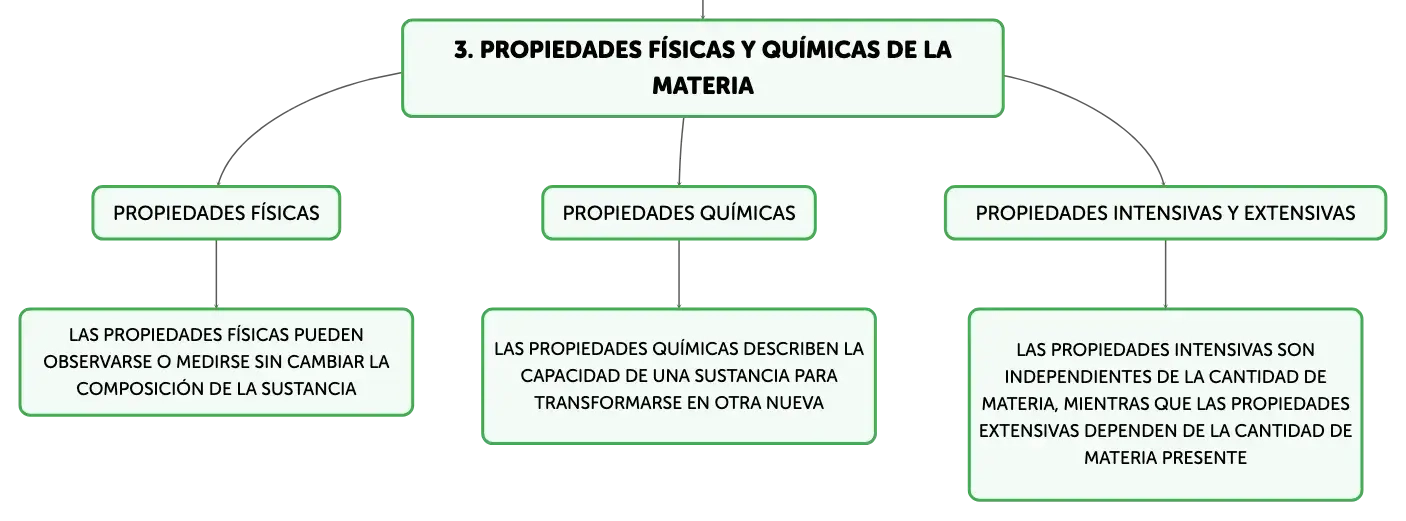 3. PROPIEDADES FÍSICAS Y QUÍMICAS DE LA MATERIA

PROPIEDADES FÍSICAS

LAS PROPIEDADES FÍSICAS PUEDEN OBSERVARSE O MEDIRSE SIN CAMBIAR LA COMPOSICIÓN DE LA SUSTANCIA

PROPIEDADES QUÍMICAS

LAS PROPIEDADES QUÍMICAS DESCRIBEN LA CAPACIDAD DE UNA SUSTANCIA PARA TRANSFORMARSE EN OTRA NUEVA

PROPIEDADES INTENSIVAS Y EXTENSIVAS

LAS PROPIEDADES INTENSIVAS SON INDEPENDIENTES DE LA CANTIDAD DE MATERIA, MIENTRAS QUE LAS PROPIEDADES EXTENSIVAS DEPENDEN DE LA CANTIDAD DE MATERIA PRESENTE